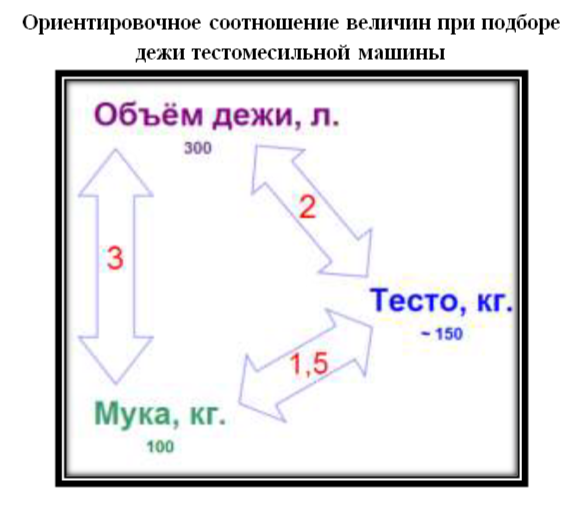 Ориентировочное соотношение величин при подборе дежи тестомесильной машины

Объём дежи, л.
300

2

3

Тесто, кг.
~ 150

1,5

Мука, кг.
100